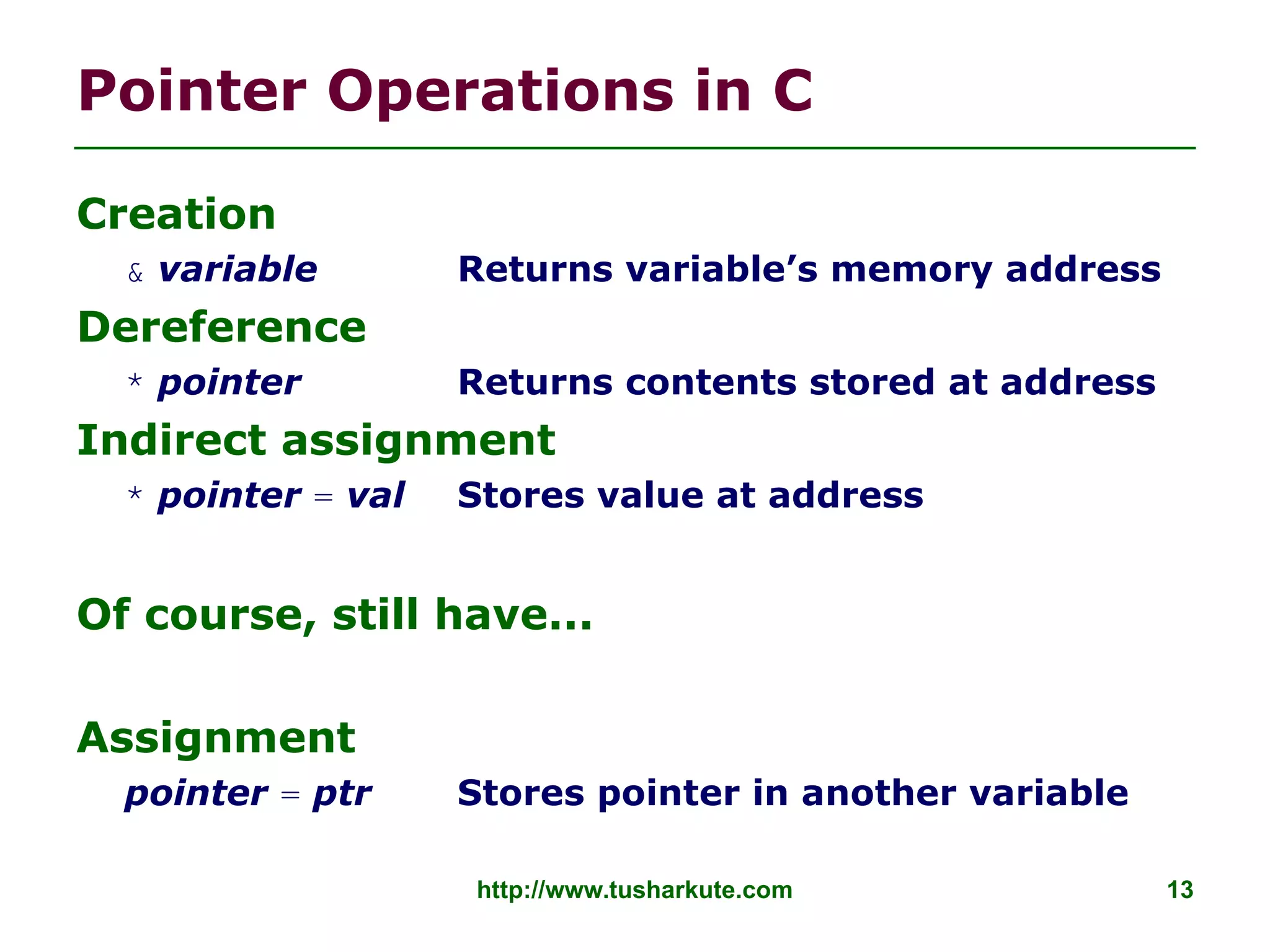 Pointer Operations in C

Creation

& variable Returns variable's memory address

Dereference

* pointer Returns contents stored at address

Indirect assignment

* pointer = val Stores value at address

Of course, still have...

Assignment

pointer = ptr Stores pointer in another variable

http://www.tusharkute.com

13